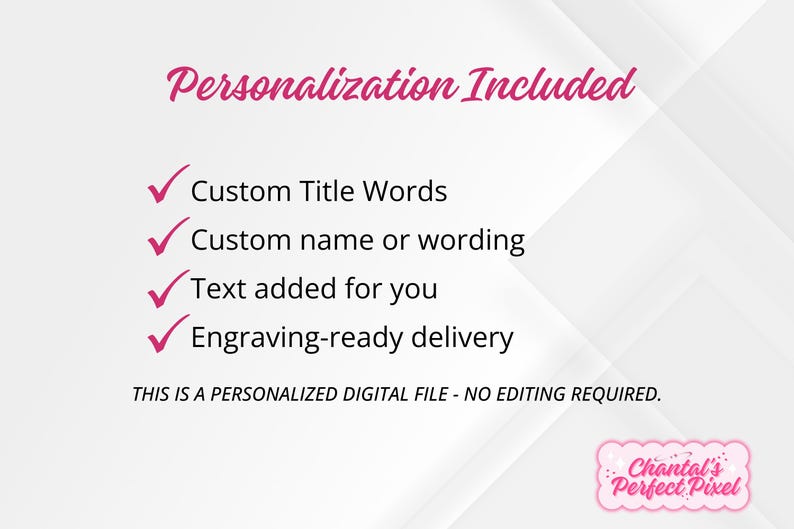 Personalization Included

✓ Custom Title Words
✓ Custom name or wording
✓ Text added for you
✓ Engraving-ready delivery

THIS IS A PERSONALIZED DIGITAL FILE - NO EDITING REQUIRED.

Chantal's Perfect Pixel